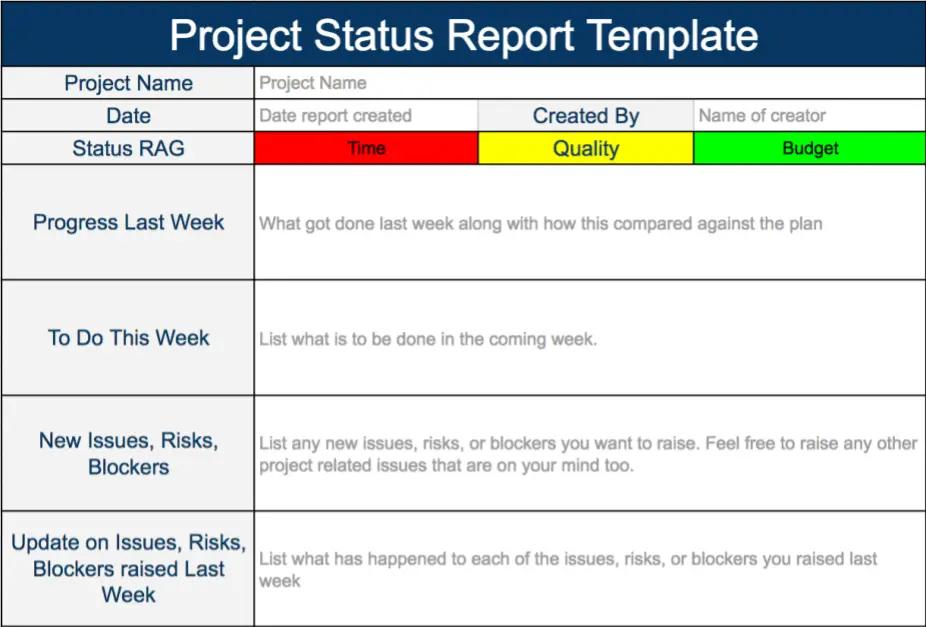 Project Status Report Template

| Project Name | Project Name | | |
|---|---|---|---|
| Date | Date report created | Created By | Name of creator |
| Status RAG | Time | Quality | Budget |
| Progress Last Week | What got done last week along with how this compared against the plan | | |
| To Do This Week | List what is to be done in the coming week. | | |
| New Issues, Risks, Blockers | List any new issues, risks, or blockers you want to raise. Feel free to raise any other project related issues that are on your mind too. | | |
| Update on Issues, Risks, Blockers raised Last Week | List what has happened to each of the issues, risks, or blockers you raised last week | | |